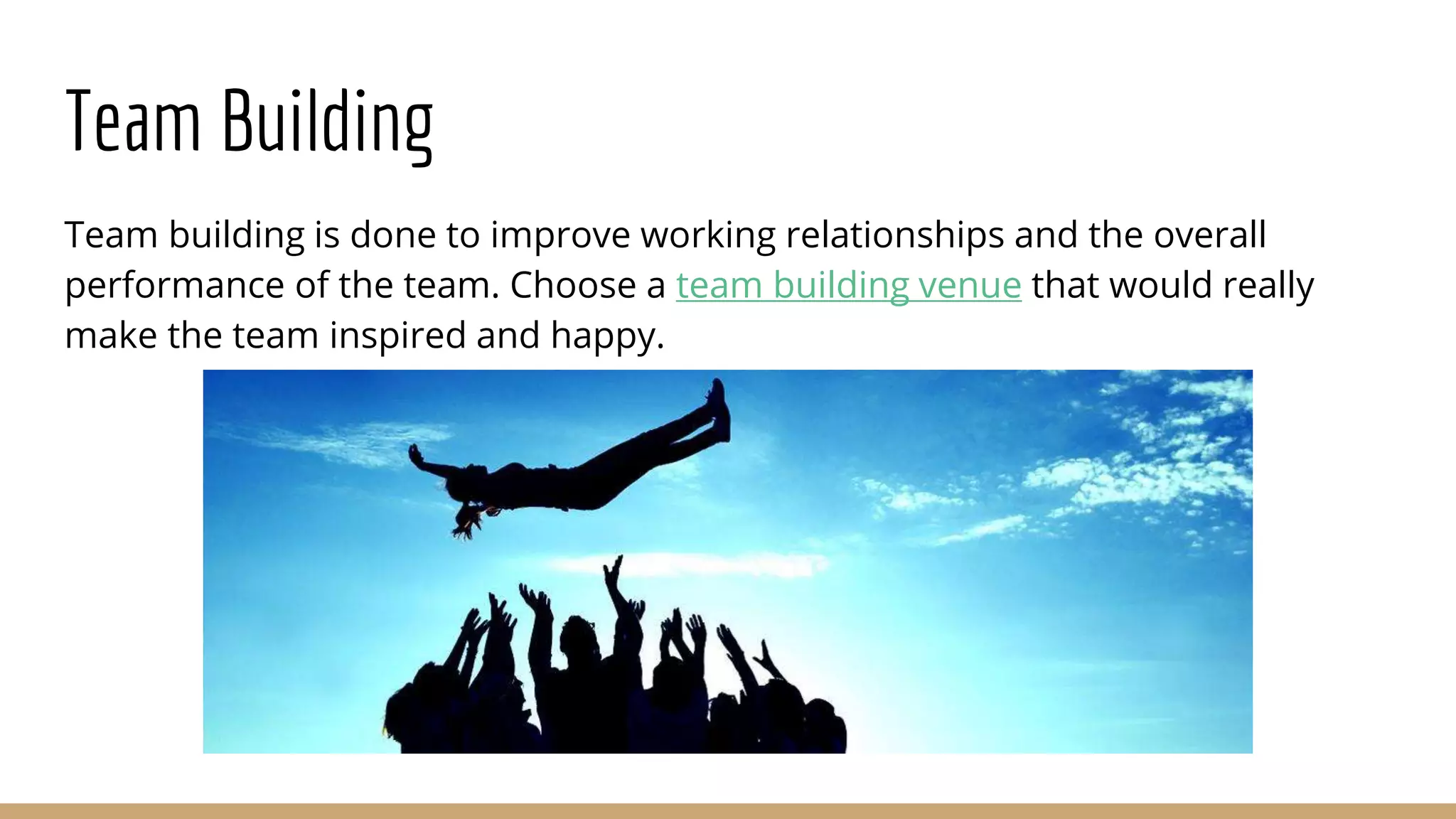 Team Building

Team building is done to improve working relationships and the overall performance of the team. Choose a team building venue that would really make the team inspired and happy.